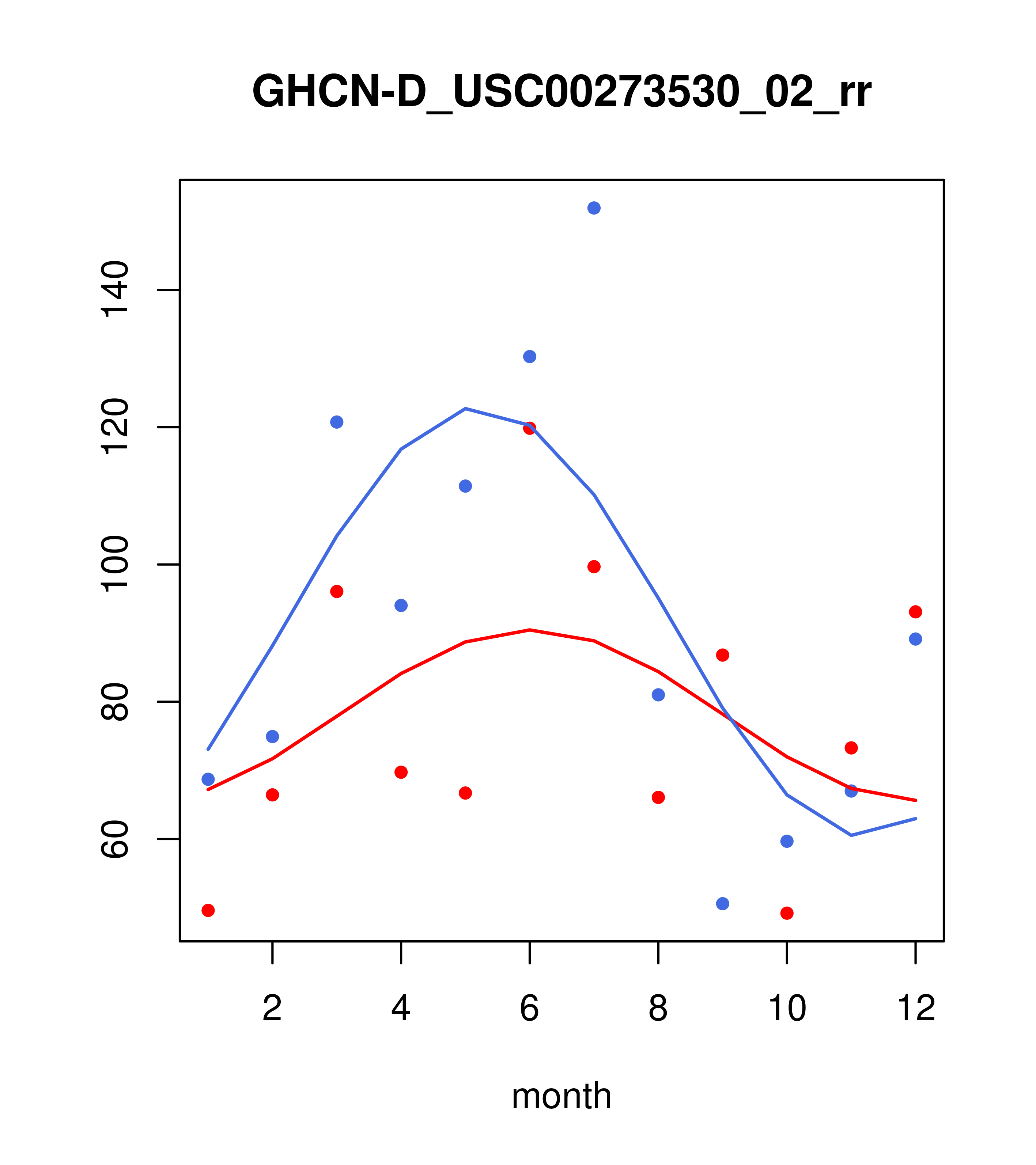 GHCN-D_USC00273530_02_rr

140
120
100
80
60

2
4
6
8
10
12

month